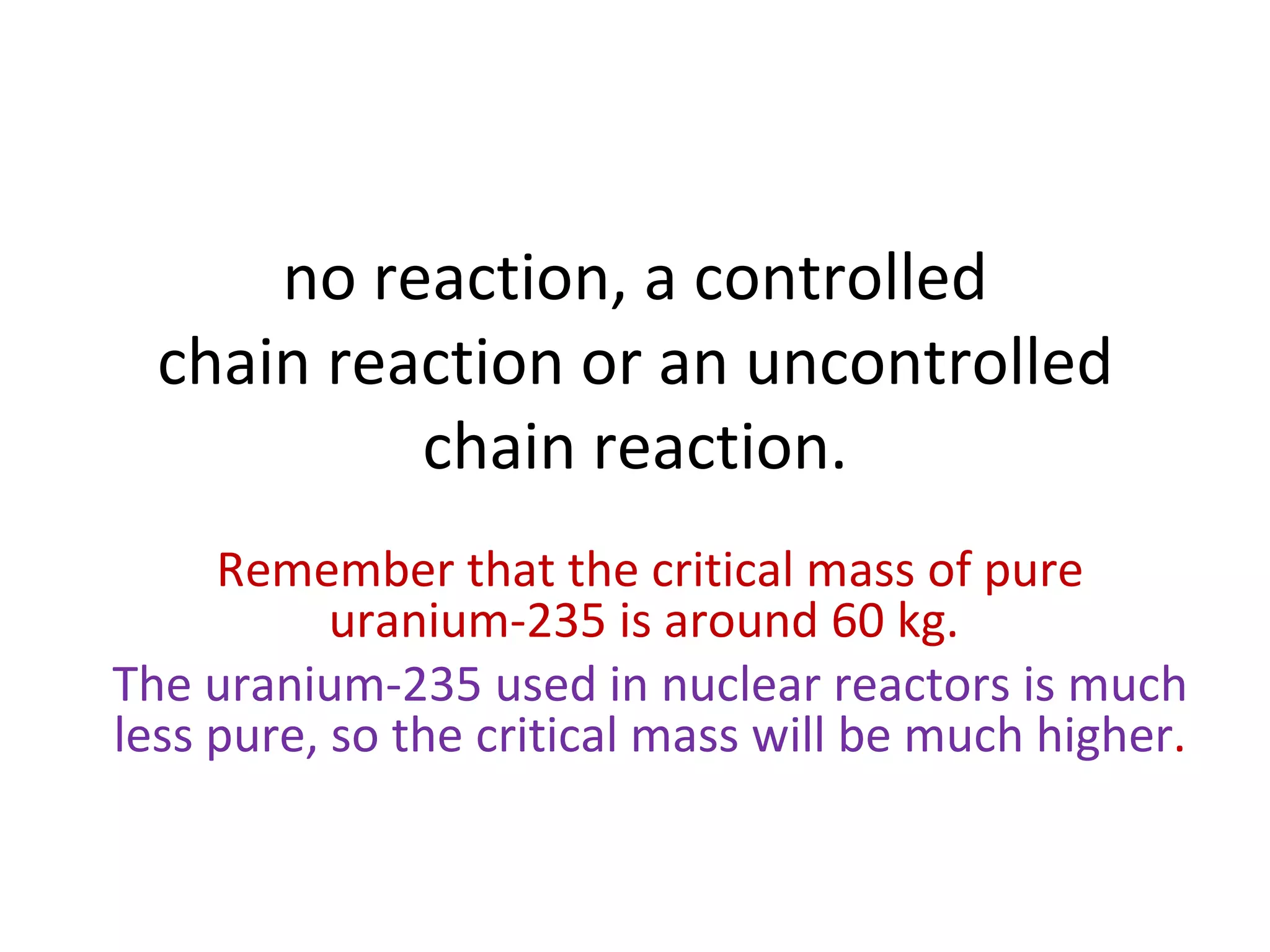 no reaction, a controlled chain reaction or an uncontrolled chain reaction.

Remember that the critical mass of pure uranium-235 is around 60 kg.

The uranium-235 used in nuclear reactors is much less pure, so the critical mass will be much higher.